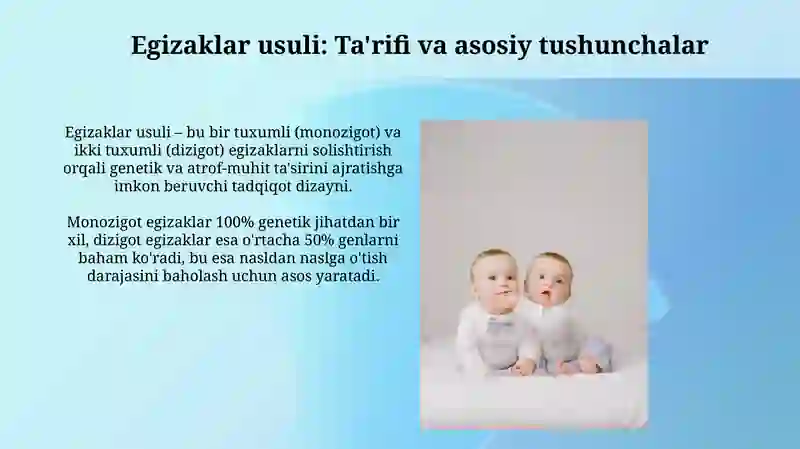 Egizaklar usuli: Ta'rifi va asosiy tushunchalar

Egizaklar usuli – bu bir tuxumli (monozigot) va ikki tuxumli (dizigot) egizaklarni solishtirish orqali genetik va atrof-muhit ta'sirini ajratishga imkon beruvchi tadqiqot dizayni.

Monozigot egizaklar 100% genetik jihatdan bir xil, dizigot egizaklar esa o'rtacha 50% genlarni baham ko'radi, bu esa nasldan naslga o'tish darajasini baholash uchun asos yaratadi.